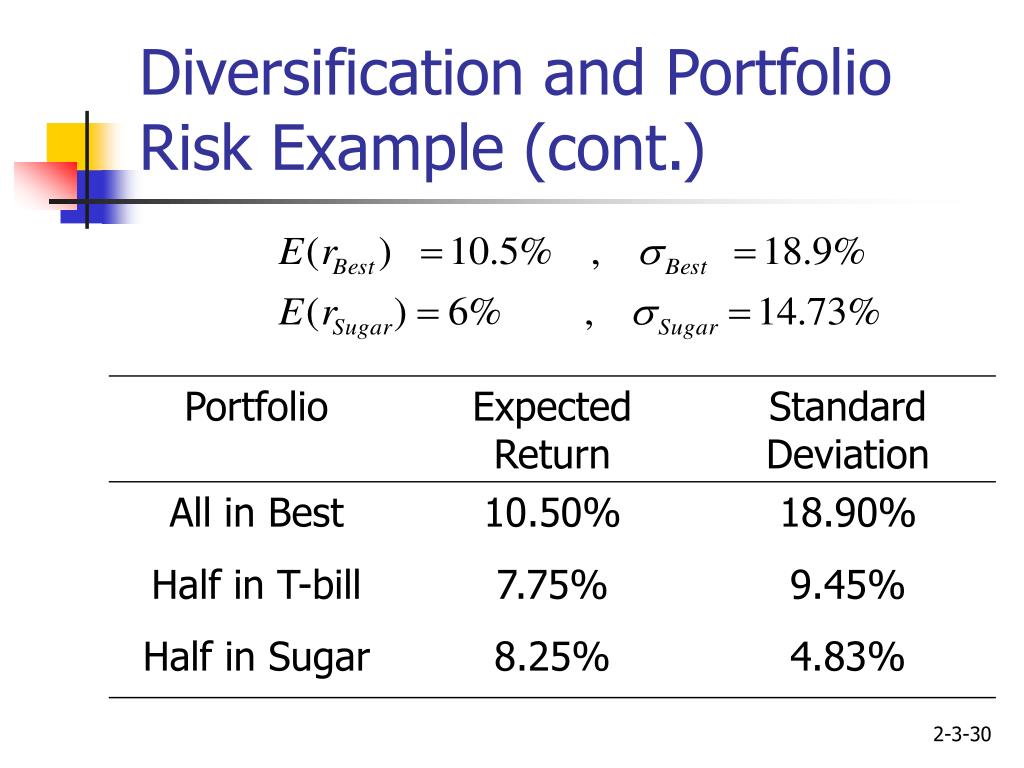 Diversification and Portfolio Risk Example (cont.)

$E(r_{Best}) = 10.5\%$ , $\sigma_{Best} = 18.9\%$
$E(r_{Sugar}) = 6\%$ , $\sigma_{Sugar} = 14.73\%$

| Portfolio | Expected Return | Standard Deviation |
|---|---|---|
| All in Best | 10.50% | 18.90% |
| Half in T-bill | 7.75% | 9.45% |
| Half in Sugar | 8.25% | 4.83% |

2-3-30